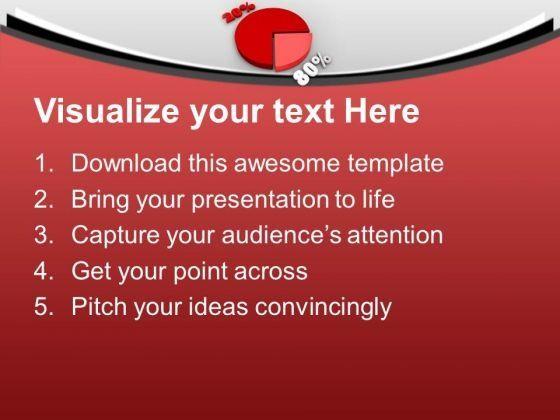 20%
80%

Visualize your text Here

1. Download this awesome template
2. Bring your presentation to life
3. Capture your audience's attention
4. Get your point across
5. Pitch your ideas convincingly